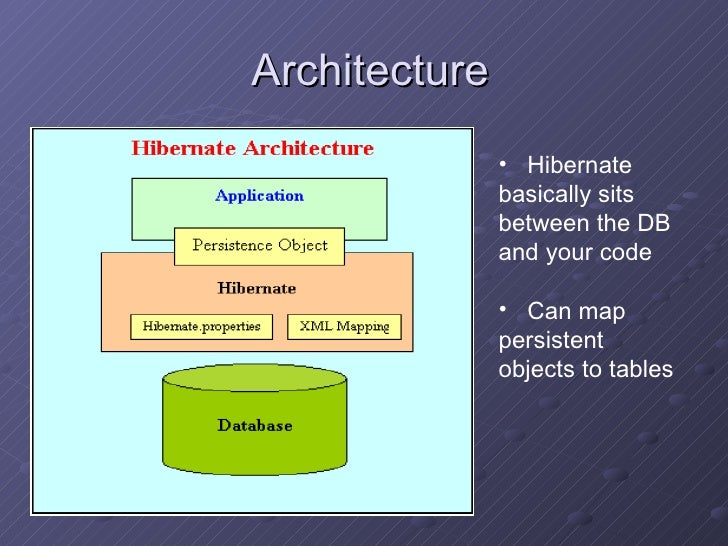 Architecture

Hibernate Architecture

Application

Persistence Object

Hibernate

Hibernate.properties

XML Mapping

Database

• Hibernate basically sits between the DB and your code

• Can map persistent objects to tables